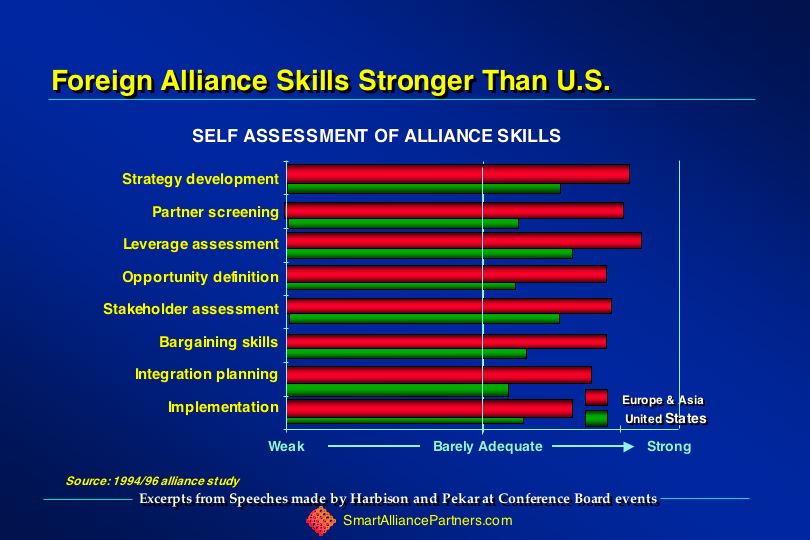 Foreign Alliance Skills Stronger Than U.S.

SELF ASSESSMENT OF ALLIANCE SKILLS

Strategy development
Partner screening
Leverage assessment
Opportunity definition
Stakeholder assessment
Bargaining skills
Integration planning
Implementation

Europe & Asia
United States

Weak
Barely Adequate
Strong

Source: 1994/96 alliance study

Excerpts from Speeches made by Harbison and Pekar at Conference Board events

SmartAlliancePartners.com